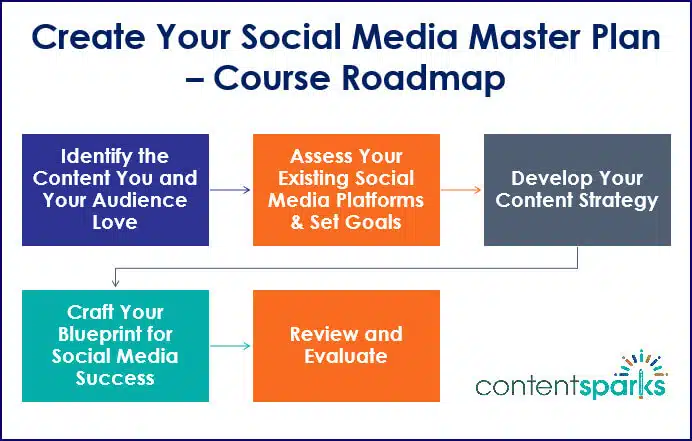 Create Your Social Media Master Plan – Course Roadmap

Identify the Content You and Your Audience Love

Assess Your Existing Social Media Platforms & Set Goals

Develop Your Content Strategy

Craft Your Blueprint for Social Media Success

Review and Evaluate

contentsparks